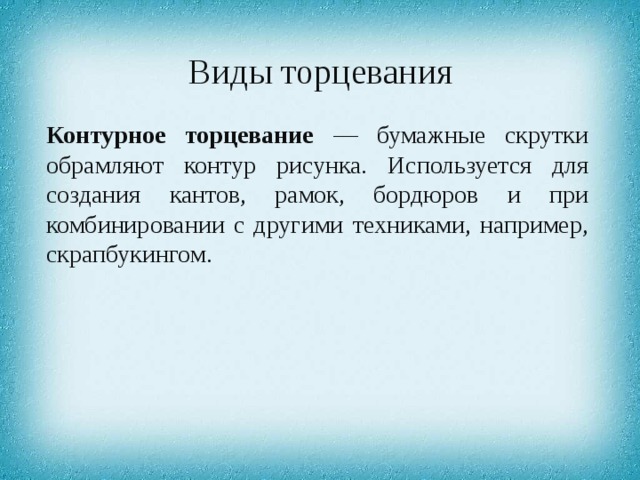 Виды торцевания

Контурное торцевание — бумажные скрутки обрамляют контур рисунка. Используется для создания кантов, рамок, бордюров и при комбинировании с другими техниками, например, скрапбукингом.